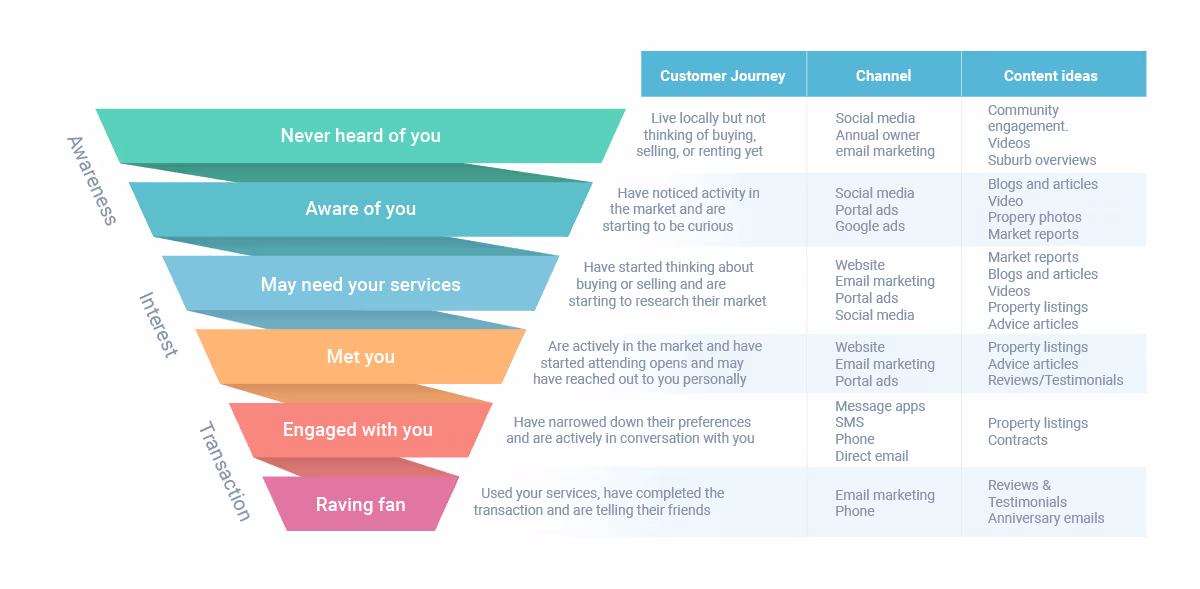 Awareness

Interest

Transaction

| | Customer Journey | Channel | Content ideas |
|---|---|---|---|
| Never heard of you | Live locally but not thinking of buying, selling, or renting yet | Social media Annual owner email marketing | Community engagement. Videos Suburb overviews |
| Aware of you | Have noticed activity in the market and are starting to be curious | Social media Portal ads Google ads | Blogs and articles Video Propery photos Market reports |
| May need your services | Have started thinking about buying or selling and are starting to research their market | Website Email marketing Portal ads Social media | Market reports Blogs and articles Videos Property listings Advice articles |
| Met you | Are actively in the market and have started attending opens and may have reached out to you personally | Website Email marketing Portal ads | Property listings Advice articles Reviews/Testimonials |
| Engaged with you | Have narrowed down their preferences and are actively in conversation with you | Message apps SMS Phone Direct email | Property listings Contracts |
| Raving fan | Used your services, have completed the transaction and are telling their friends | Email marketing Phone | Reviews & Testimonials Anniversary emails |